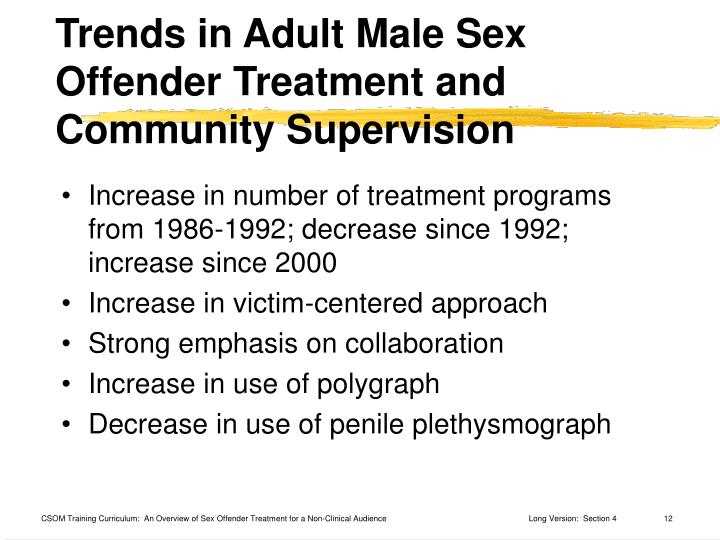 Trends in Adult Male Sex Offender Treatment and Community Supervision

• Increase in number of treatment programs from 1986-1992; decrease since 1992; increase since 2000
• Increase in victim-centered approach
• Strong emphasis on collaboration
• Increase in use of polygraph
• Decrease in use of penile plethysmograph

CSOM Training Curriculum: An Overview of Sex Offender Treatment for a Non-Clinical Audience Long Version: Section 4 12